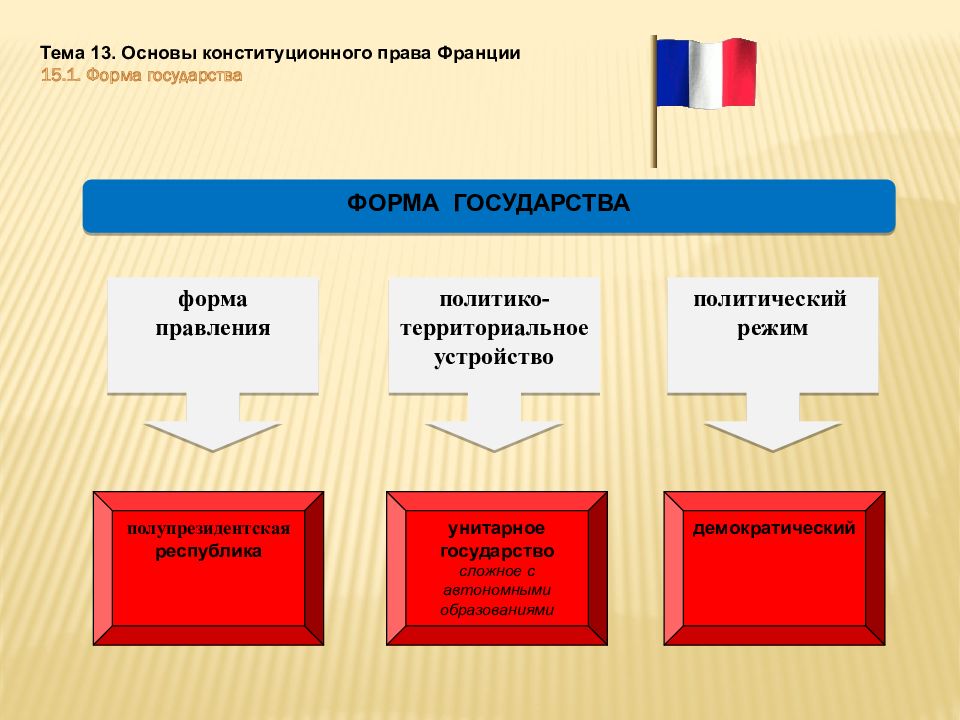 Тема 13. Основы конституционного права Франции
15.1. Форма государства

ФОРМА ГОСУДАРСТВА

форма правления

политико-территориальное устройство

политический режим

полупрезидентская республика

унитарное государство
сложное с автономными образованиями

демократический